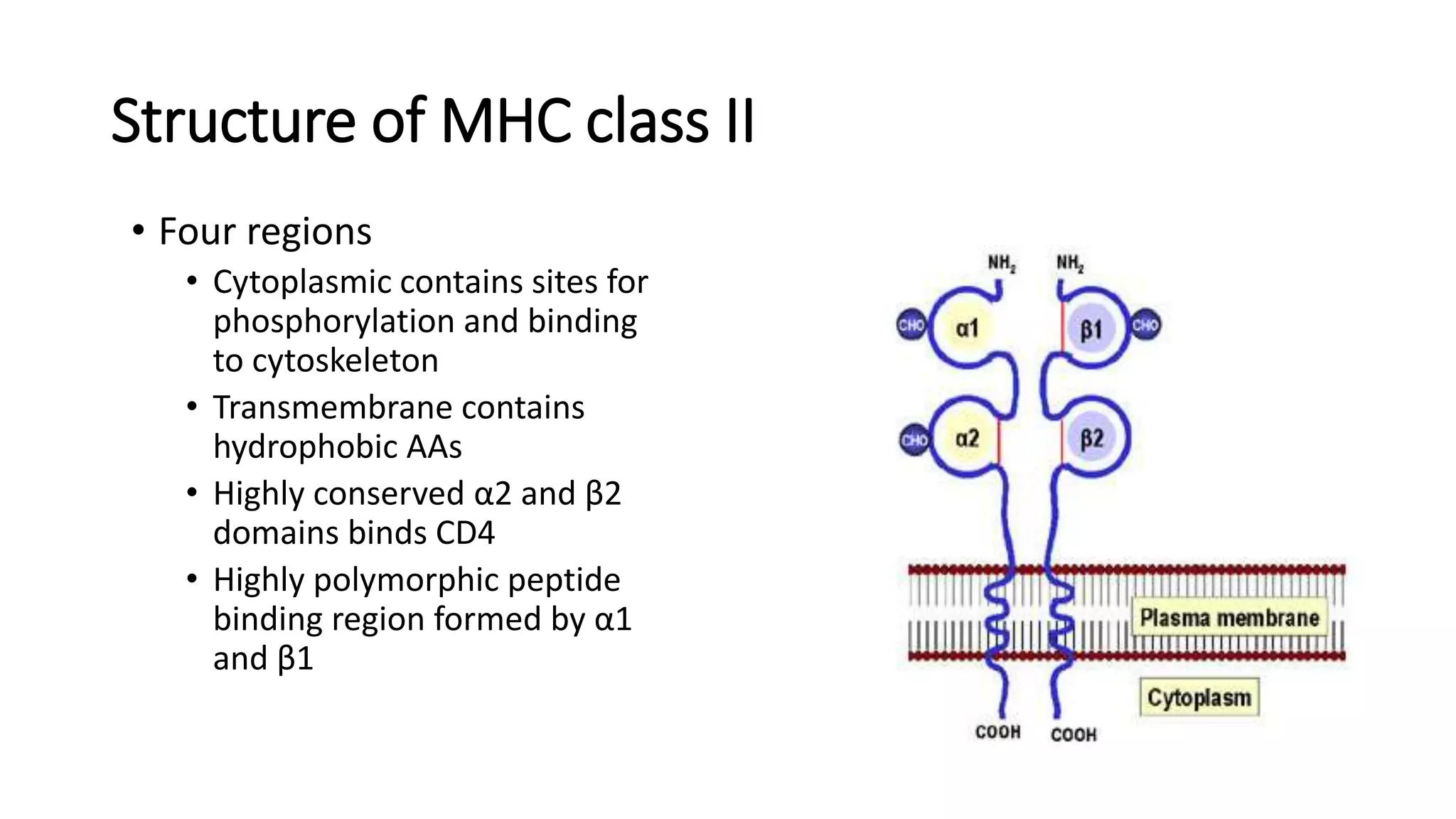 Structure of MHC class II

• Four regions
  • Cytoplasmic contains sites for phosphorylation and binding to cytoskeleton
  • Transmembrane contains hydrophobic AAs
  • Highly conserved α2 and β2 domains binds CD4
  • Highly polymorphic peptide binding region formed by α1 and β1

$NH_2$ $NH_2$
CHO α1 β1 CHO
CHO α2 β2
Plasma membrane
Cytoplasm
COOH COOH